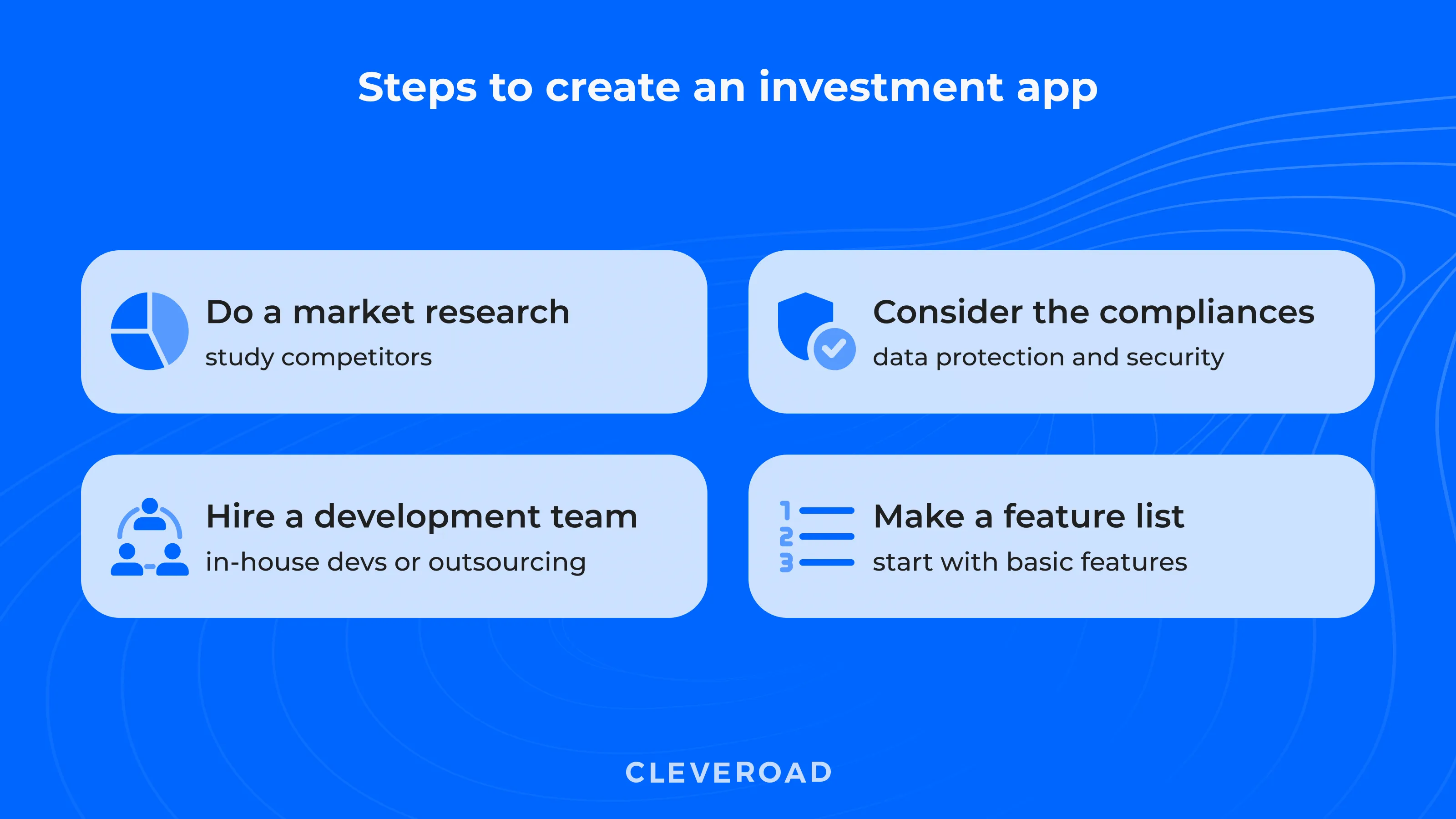 Steps to create an investment app

Do a market research
study competitors

Consider the compliances
data protection and security

Hire a development team
in-house devs or outsourcing

1
2
3
Make a feature list
start with basic features

CLEVEROAD